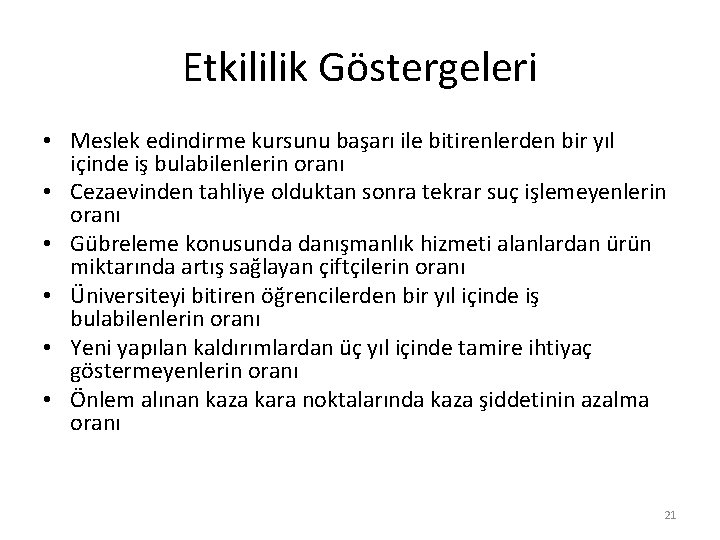 Etkililik Göstergeleri

• Meslek edindirme kursunu başarı ile bitirenlerden bir yıl içinde iş bulabilenlerin oranı
• Cezaevinden tahliye olduktan sonra tekrar suç işlemeyenlerin oranı
• Gübreleme konusunda danışmanlık hizmeti alanlardan ürün miktarında artış sağlayan çiftçilerin oranı
• Üniversiteyi bitiren öğrencilerden bir yıl içinde iş bulabilenlerin oranı
• Yeni yapılan kaldırımlardan üç yıl içinde tamire ihtiyaç göstermeyenlerin oranı
• Önlem alınan kaza kara noktalarında kaza şiddetinin azalma oranı

21